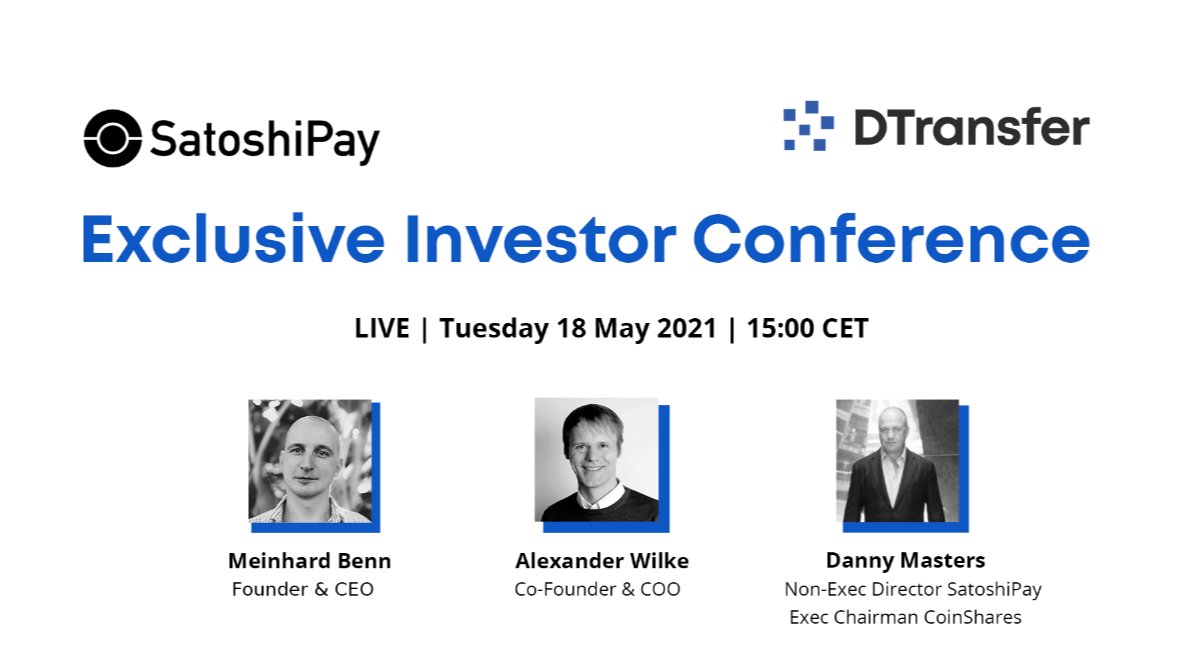 SatoshiPay

DTransfer

Exclusive Investor Conference

LIVE | Tuesday 18 May 2021 | 15:00 CET

Meinhard Benn
Founder & CEO

Alexander Wilke
Co-Founder & COO

Danny Masters
Non-Exec Director SatoshiPay
Exec Chairman CoinShares